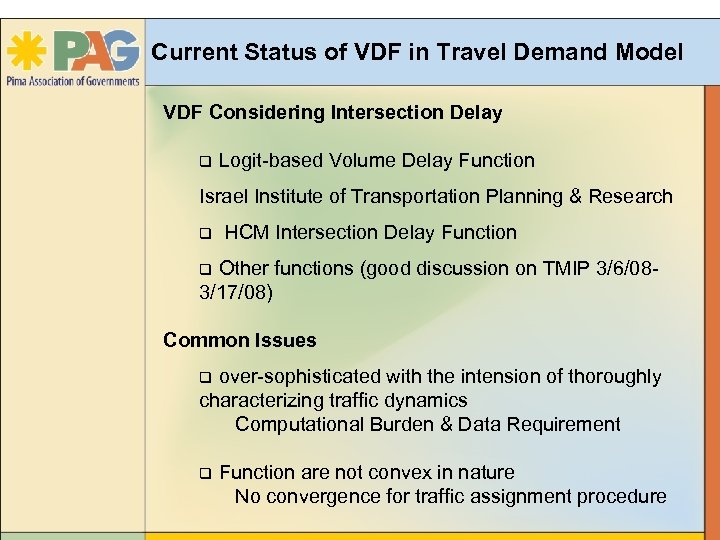 PAG
Pima Association of Governments

Current Status of VDF in Travel Demand Model

VDF Considering Intersection Delay

❑ Logit-based Volume Delay Function

Israel Institute of Transportation Planning & Research

❑ HCM Intersection Delay Function

❑ Other functions (good discussion on TMIP 3/6/08-3/17/08)

Common Issues

❑ over-sophisticated with the intension of thoroughly characterizing traffic dynamics
Computational Burden & Data Requirement

❑ Function are not convex in nature
No convergence for traffic assignment procedure